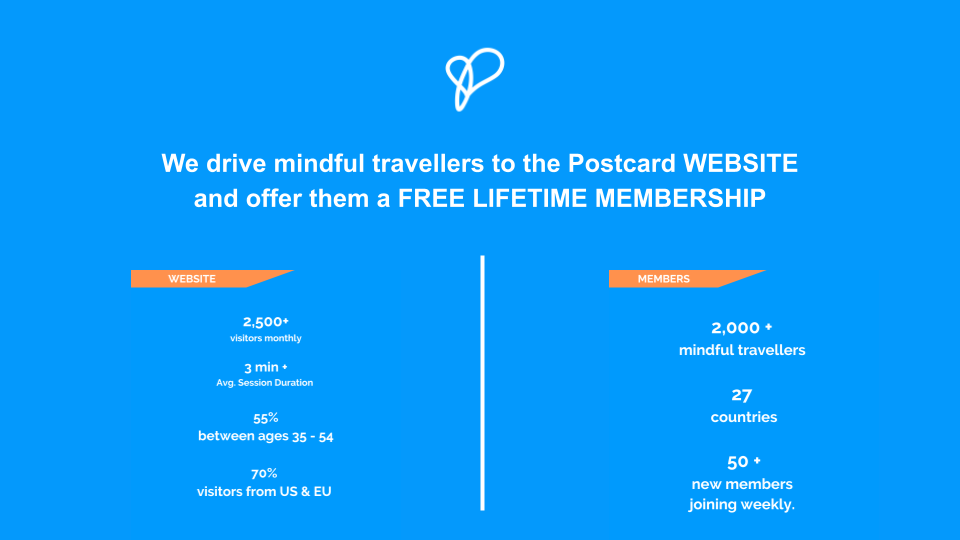 We drive mindful travellers to the Postcard WEBSITE and offer them a FREE LIFETIME MEMBERSHIP

WEBSITE

2,500+
visitors monthly

3 min +
Avg. Session Duration

55%
between ages 35 - 54

70%
visitors from US & EU

MEMBERS

2,000 +
mindful travellers

27
countries

50 +
new members joining weekly.